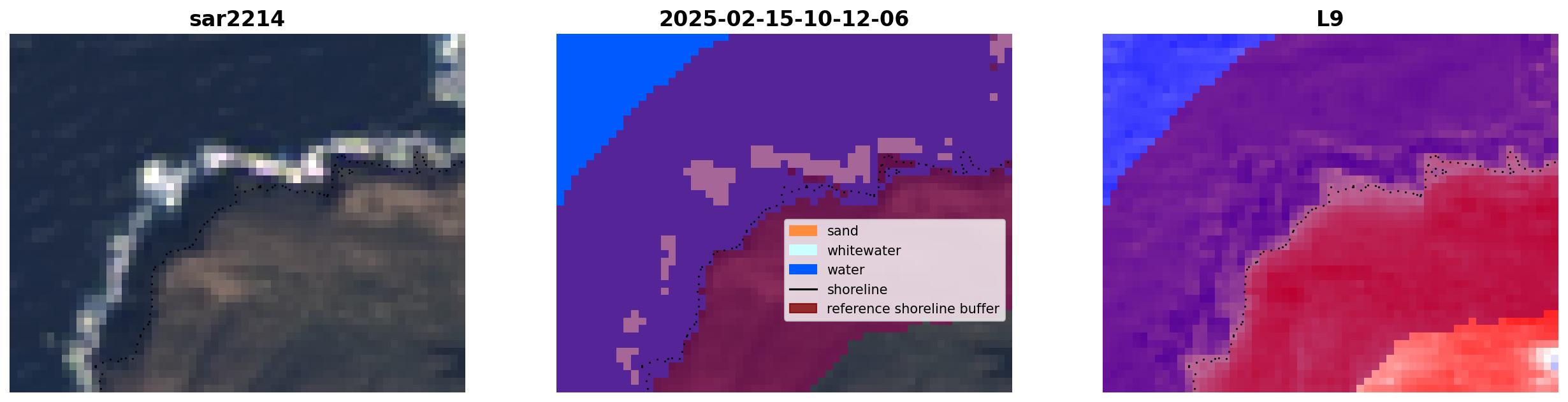 sar2214

2025-02-15-10-12-06

sand
whitewater
water
shoreline
reference shoreline buffer

L9